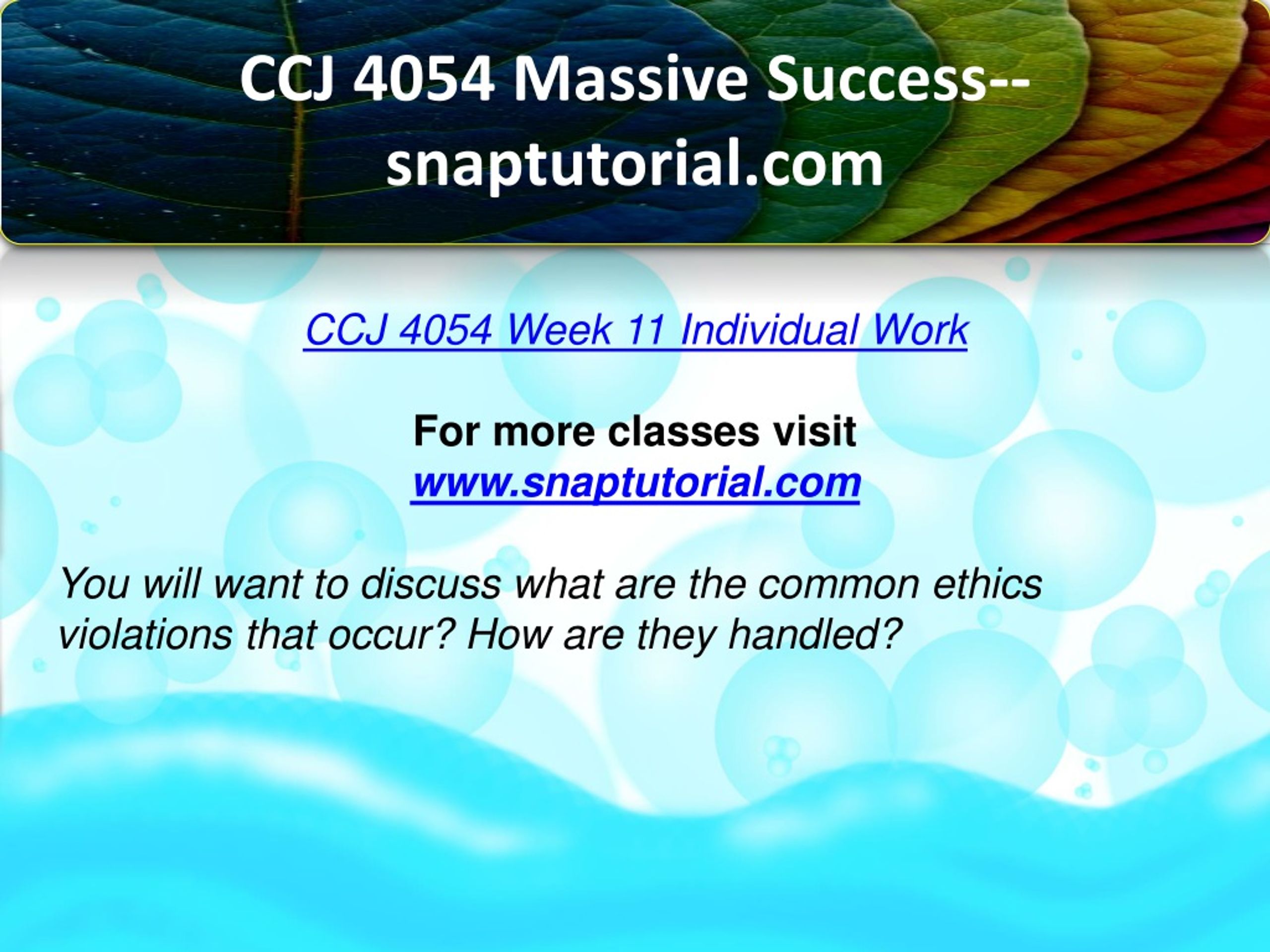 CCJ 4054 Massive Success--snaptutorial.com

CCJ 4054 Week 11 Individual Work

For more classes visit
www.snaptutorial.com

You will want to discuss what are the common ethics violations that occur? How are they handled?